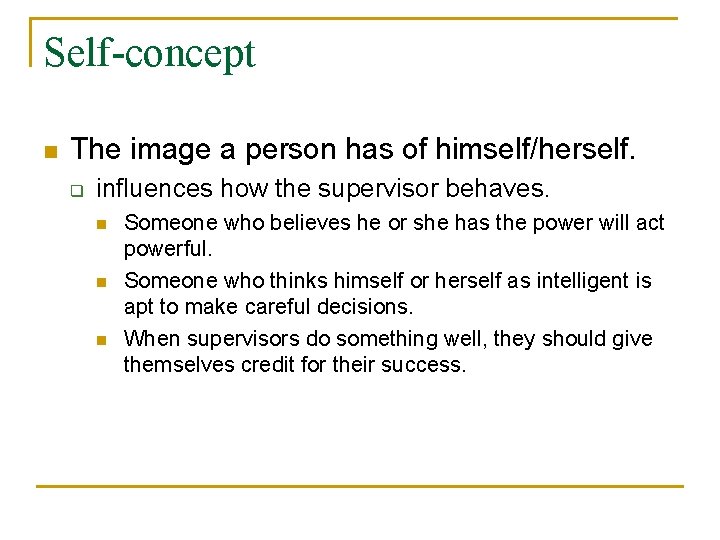 Self-concept

The image a person has of himself/herself.

influences how the supervisor behaves.

Someone who believes he or she has the power will act powerful.

Someone who thinks himself or herself as intelligent is apt to make careful decisions.

When supervisors do something well, they should give themselves credit for their success.